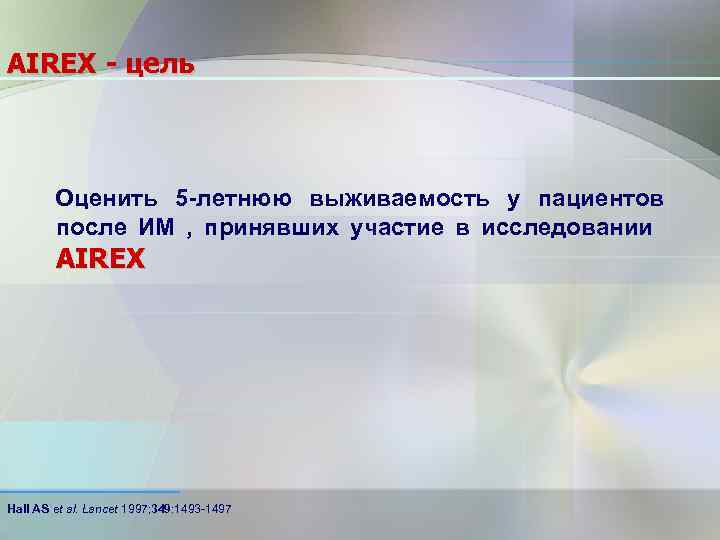 AIREX - цель

Оценить 5-летнюю выживаемость у пациентов после ИМ , принявших участие в исследовании AIREX

Hall AS et al. Lancet 1997;349:1493-1497